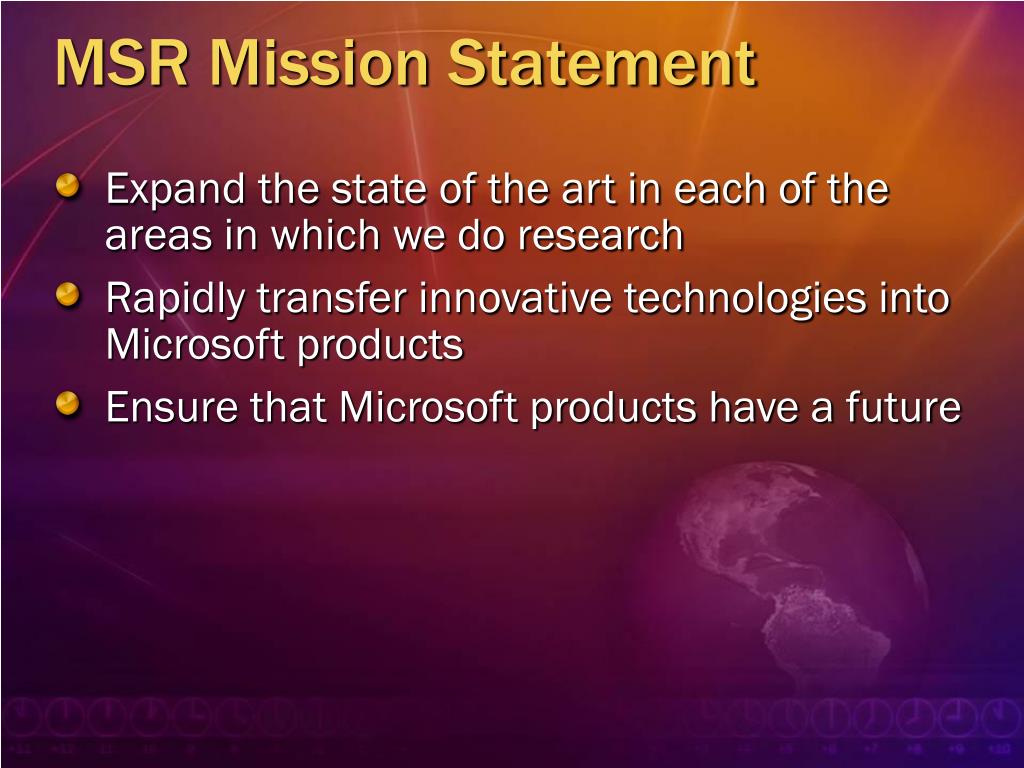 MSR Mission Statement

Expand the state of the art in each of the areas in which we do research

Rapidly transfer innovative technologies into Microsoft products

Ensure that Microsoft products have a future